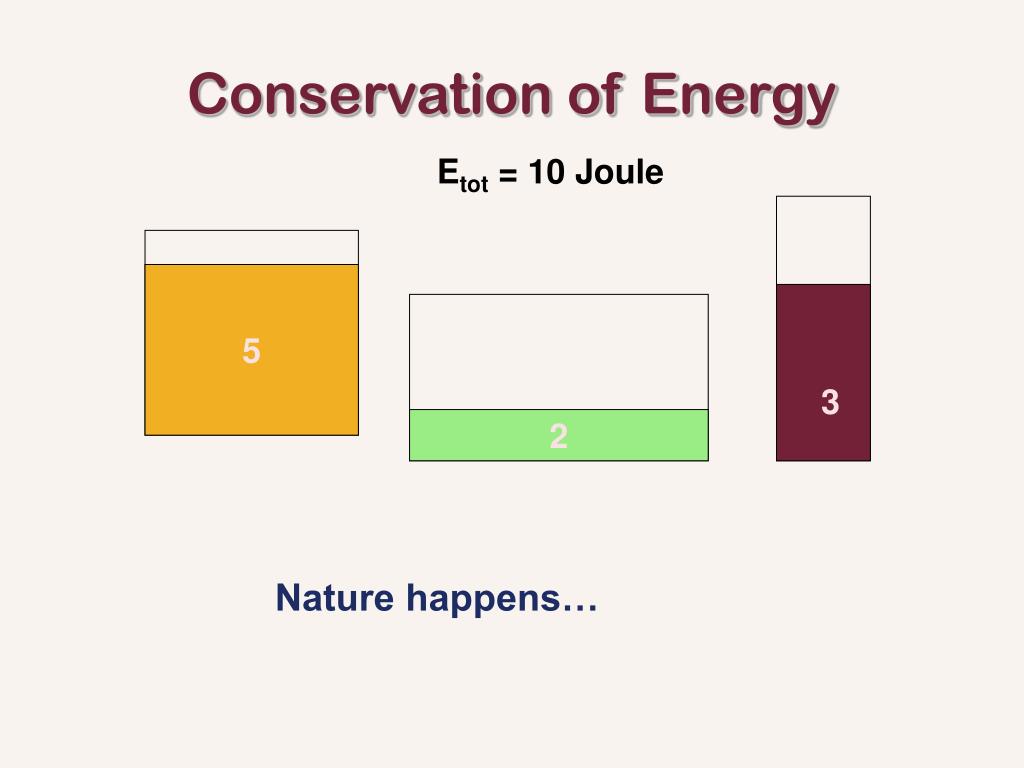 Conservation of Energy

$E_{tot}$ = 10 Joule

5

2

3

Nature happens…